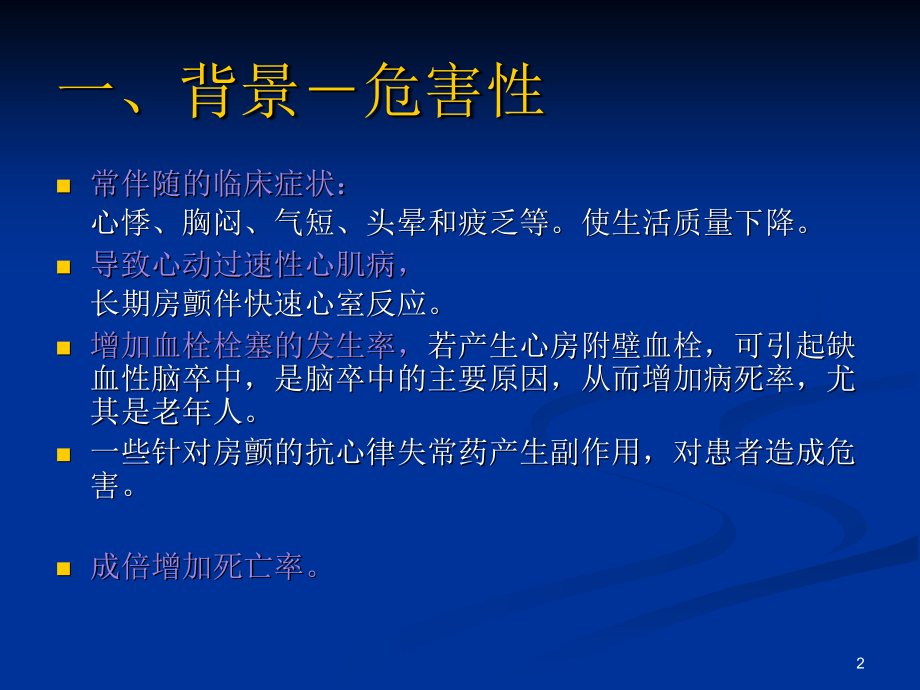 一、背景－危害性

常伴随的临床症状：
心悸、胸闷、气短、头晕和疲乏等。使生活质量下降。

导致心动过速性心肌病，
长期房颤伴快速心室反应。

增加血栓栓塞的发生率，若产生心房附壁血栓，可引起缺血性脑卒中，是脑卒中的主要原因，从而增加病死率，尤其是老年人。

一些针对房颤的抗心律失常药产生副作用，对患者造成危害。

成倍增加死亡率。

2